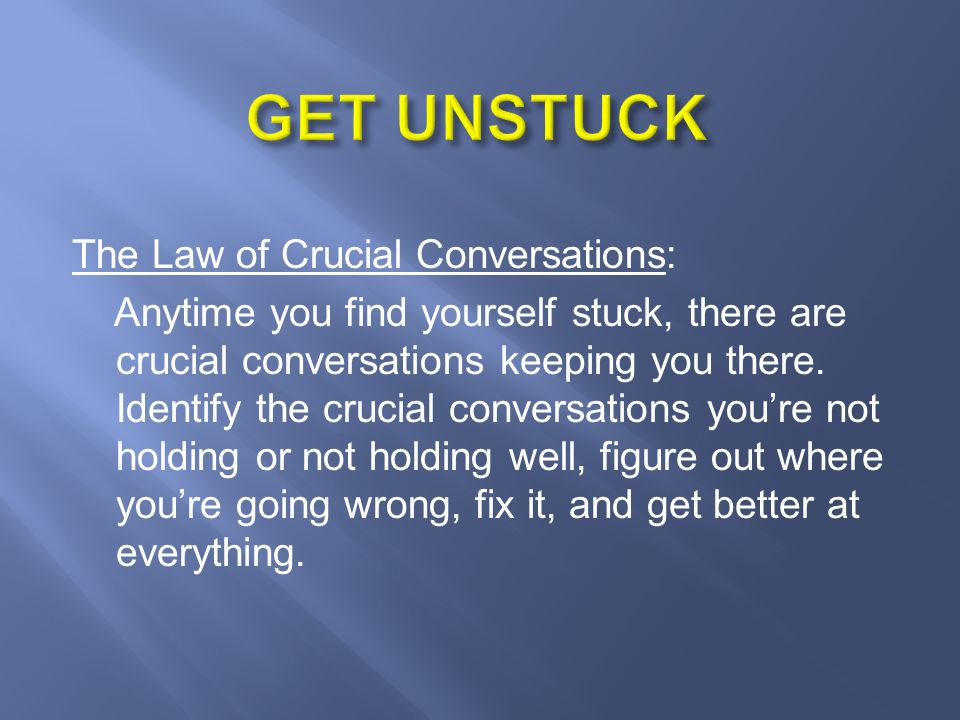 GET UNSTUCK

The Law of Crucial Conversations:

Anytime you find yourself stuck, there are crucial conversations keeping you there. Identify the crucial conversations you're not holding or not holding well, figure out where you're going wrong, fix it, and get better at everything.